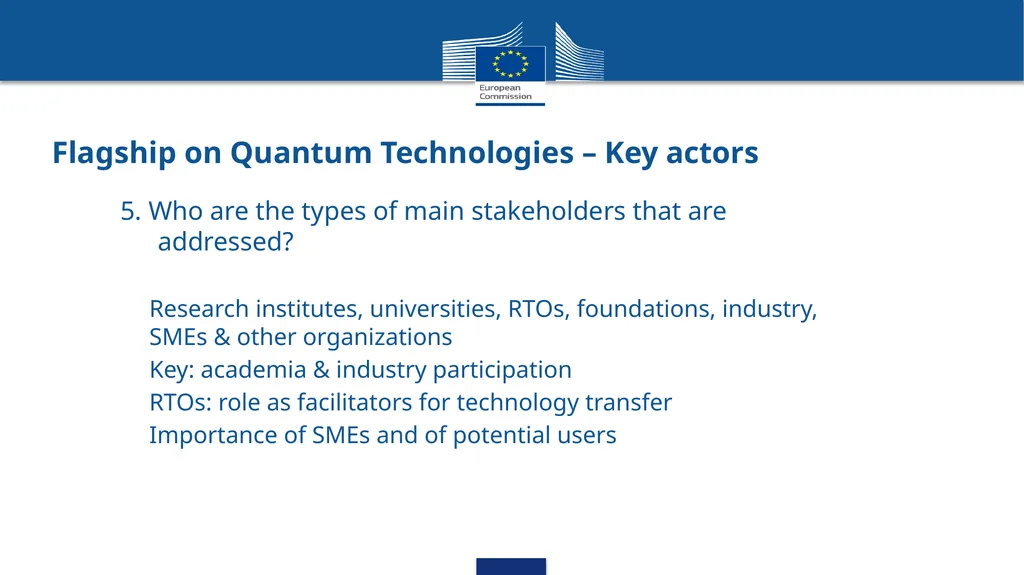 European Commission

Flagship on Quantum Technologies – Key actors

5. Who are the types of main stakeholders that are addressed?

Research institutes, universities, RTOs, foundations, industry, SMEs & other organizations

Key: academia & industry participation

RTOs: role as facilitators for technology transfer

Importance of SMEs and of potential users